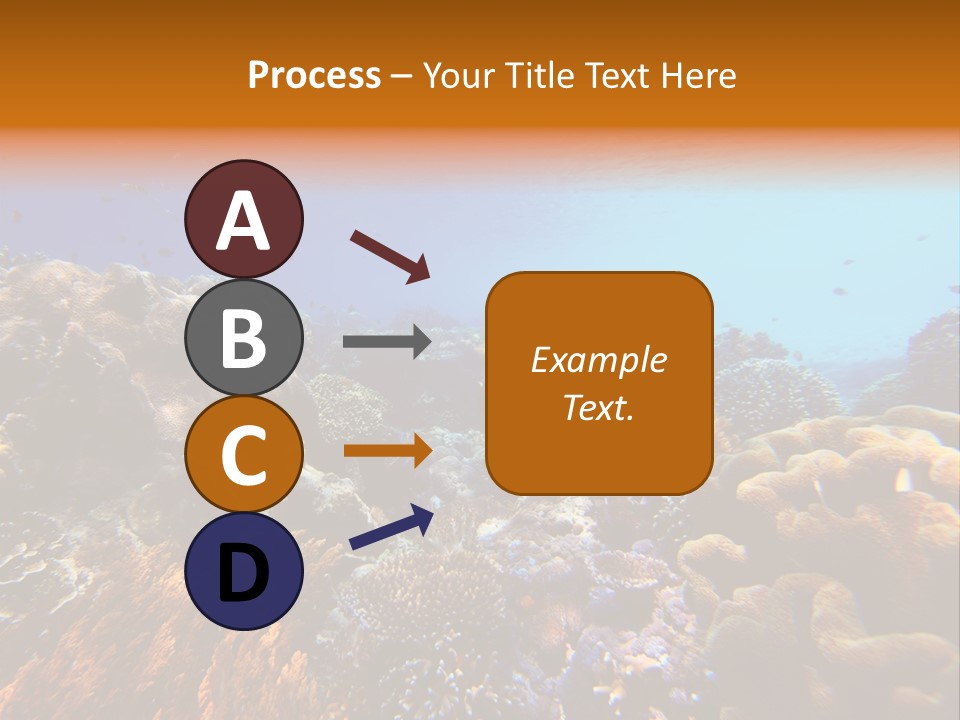 Process – Your Title Text Here

A

B

C

D

Example Text.